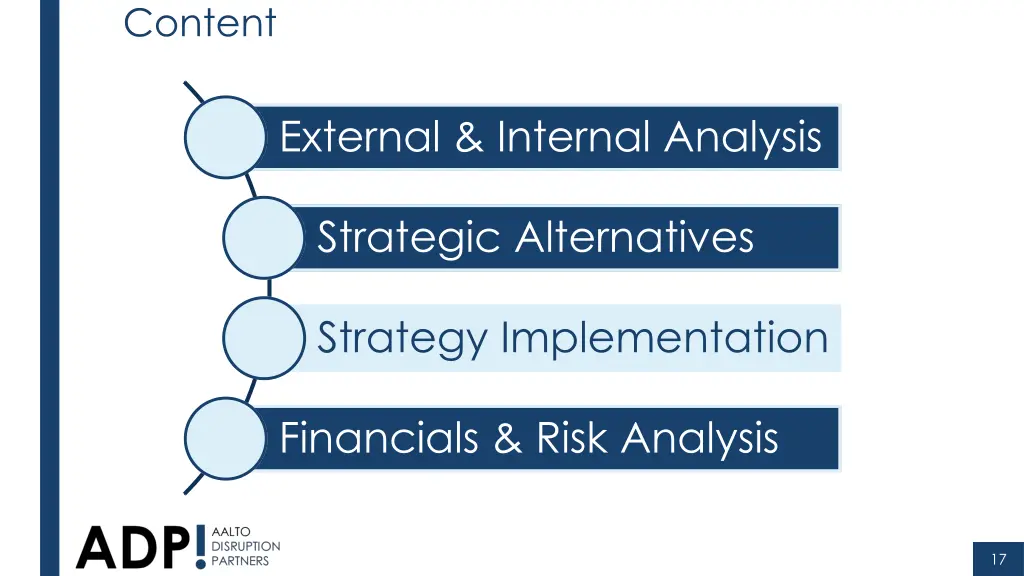 Content

External & Internal Analysis

Strategic Alternatives

Strategy Implementation

Financials & Risk Analysis

ADP! AALTO DISRUPTION PARTNERS

17